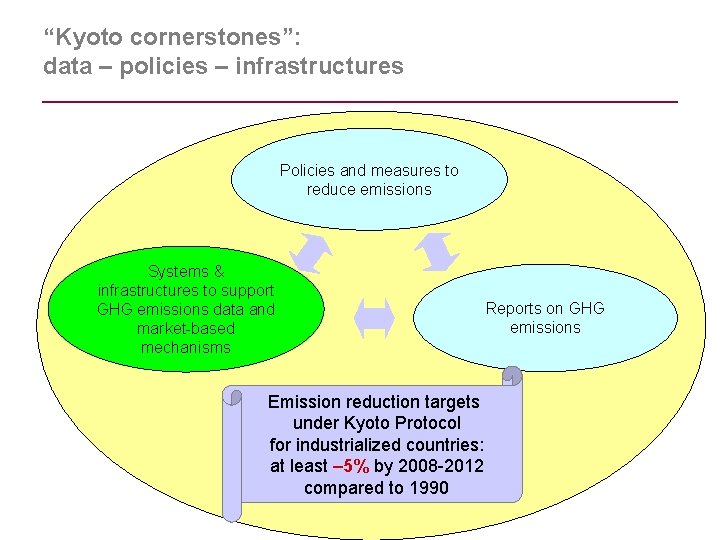 "Kyoto cornerstones":
data – policies – infrastructures

Policies and measures to reduce emissions

Systems & infrastructures to support GHG emissions data and market-based mechanisms

Reports on GHG emissions

Emission reduction targets under Kyoto Protocol for industrialized countries: at least –5% by 2008-2012 compared to 1990